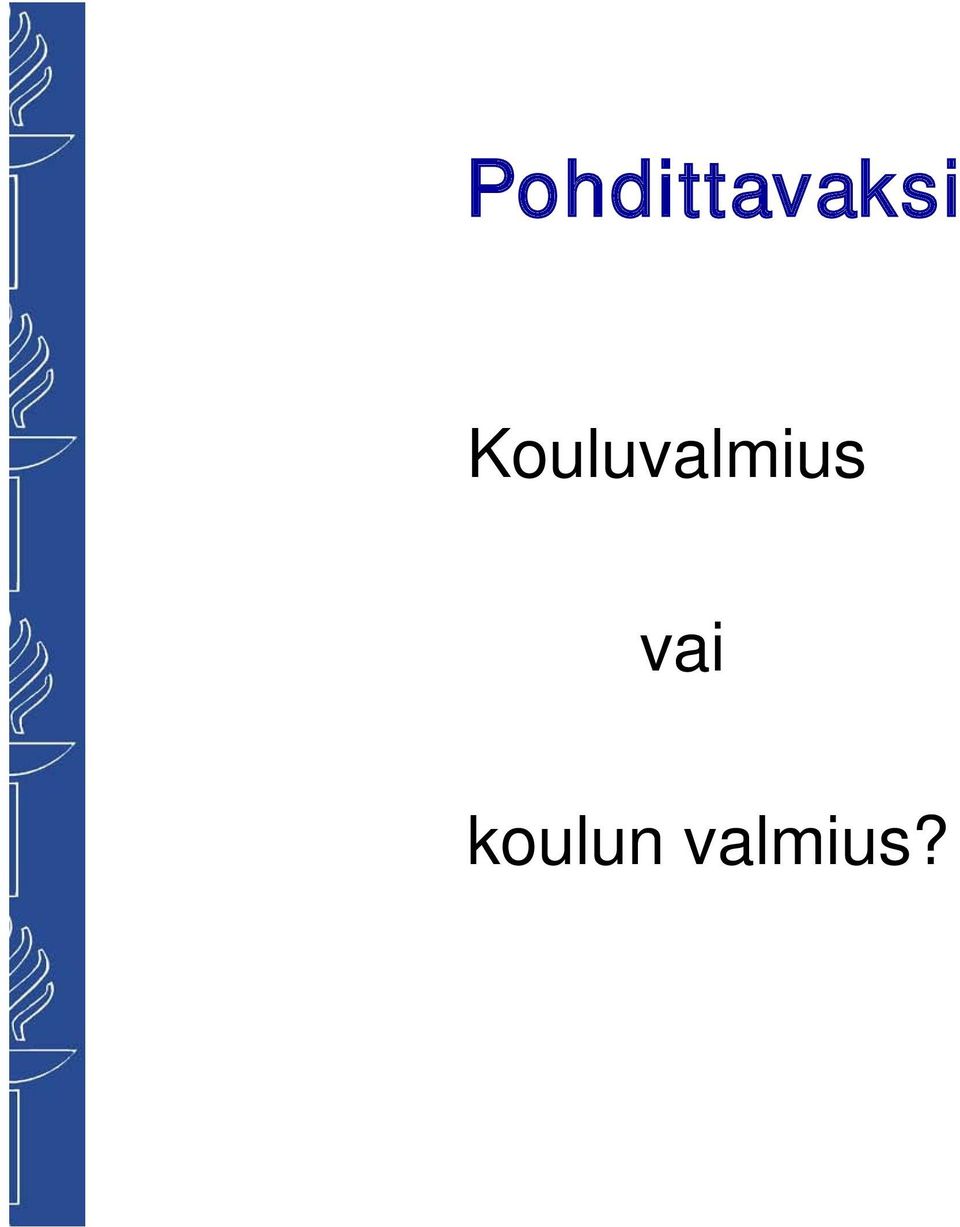 Pohdittavaksi

Kouluvalmius

vai

koulun valmius?